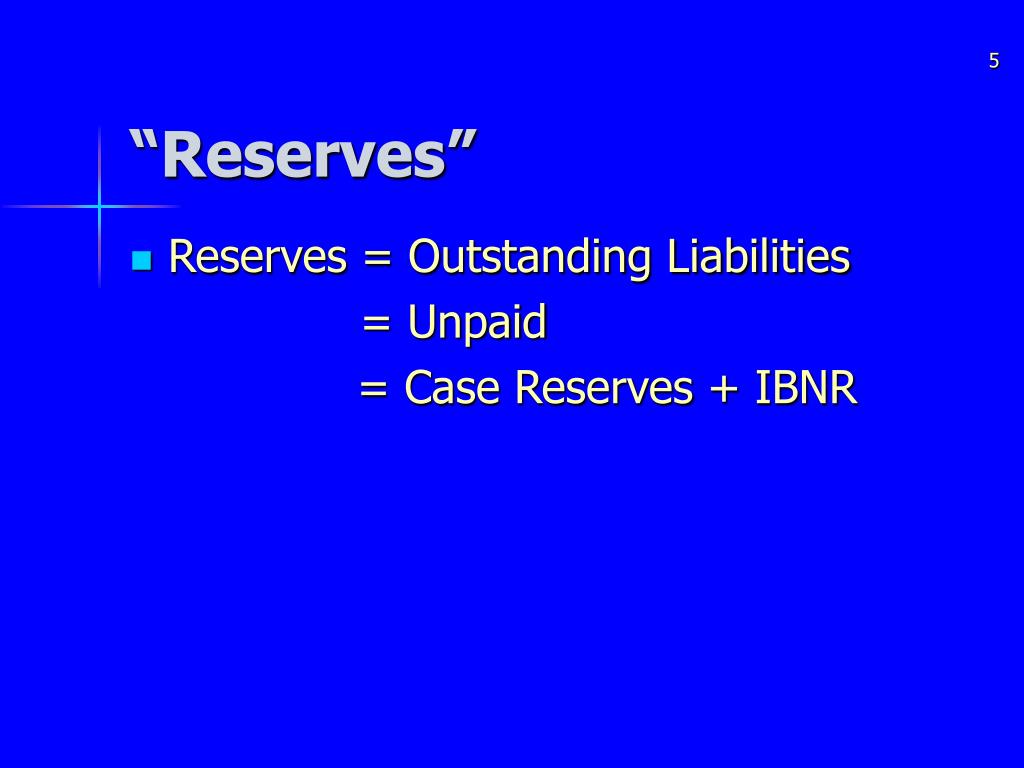 5

“Reserves”

Reserves = Outstanding Liabilities
= Unpaid
= Case Reserves + IBNR